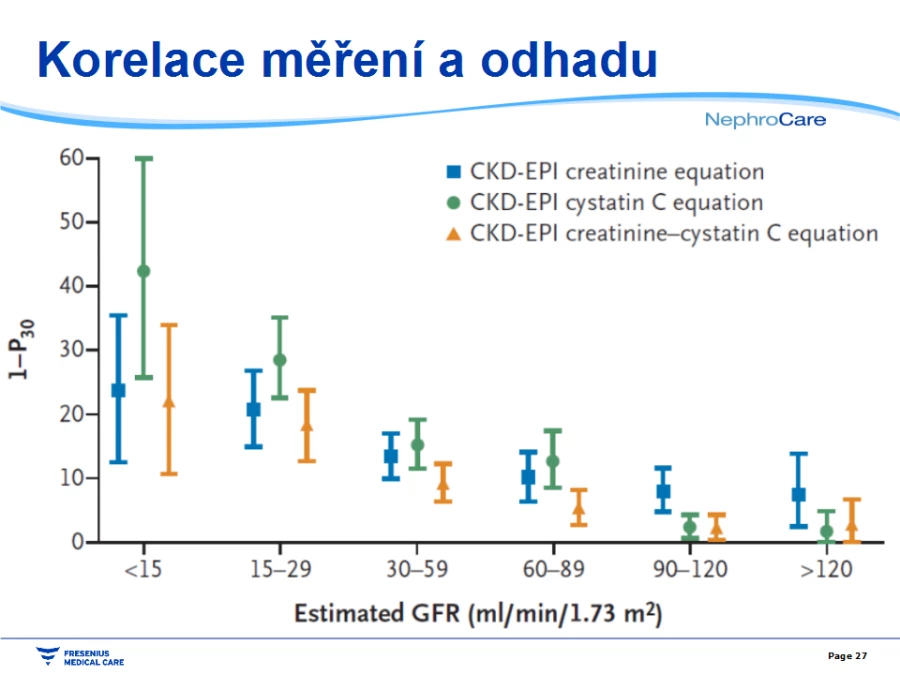 Korelace měření a odhadu

NephroCare

■ CKD-EPI creatinine equation
● CKD-EPI cystatin C equation
▲ CKD-EPI creatinine–cystatin C equation

$1-P_{30}$

60
50
40
30
20
10
0

<15
15–29
30–59
60–89
90–120
>120

Estimated GFR (ml/min/1.73 $m^2$)

FRESENIUS
MEDICAL CARE

Page 27